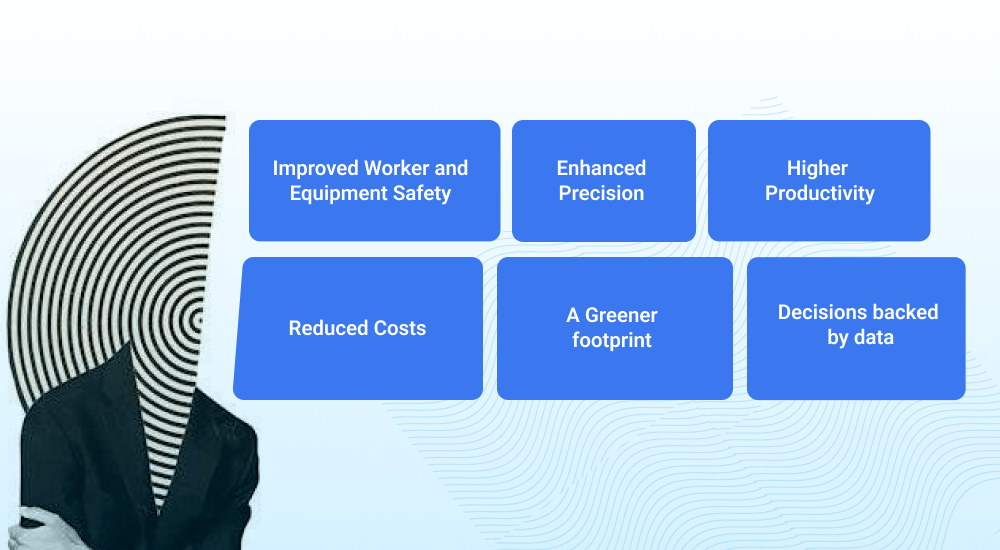 Improved Worker and Equipment Safety

Enhanced Precision

Higher Productivity

Reduced Costs

A Greener footprint

Decisions backed by data